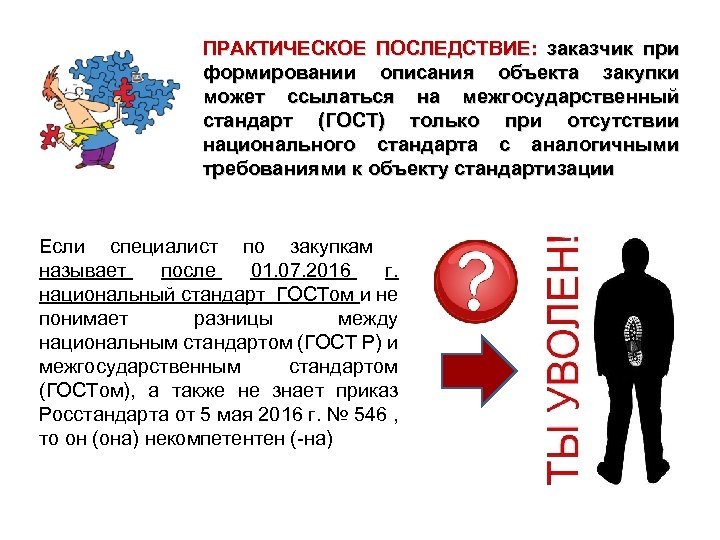 ПРАКТИЧЕСКОЕ ПОСЛЕДСТВИЕ: заказчик при формировании описания объекта закупки может ссылаться на межгосударственный стандарт (ГОСТ) только при отсутствии национального стандарта с аналогичными требованиями к объекту стандартизации

Если специалист по закупкам называет после 01.07.2016 г. национальный стандарт ГОСТом и не понимает разницы между национальным стандартом (ГОСТ Р) и межгосударственным стандартом (ГОСТом), а также не знает приказ Росстандарта от 5 мая 2016 г. № 546 , то он (она) некомпетентен (-на)

?

ТЫ УВОЛЕН!